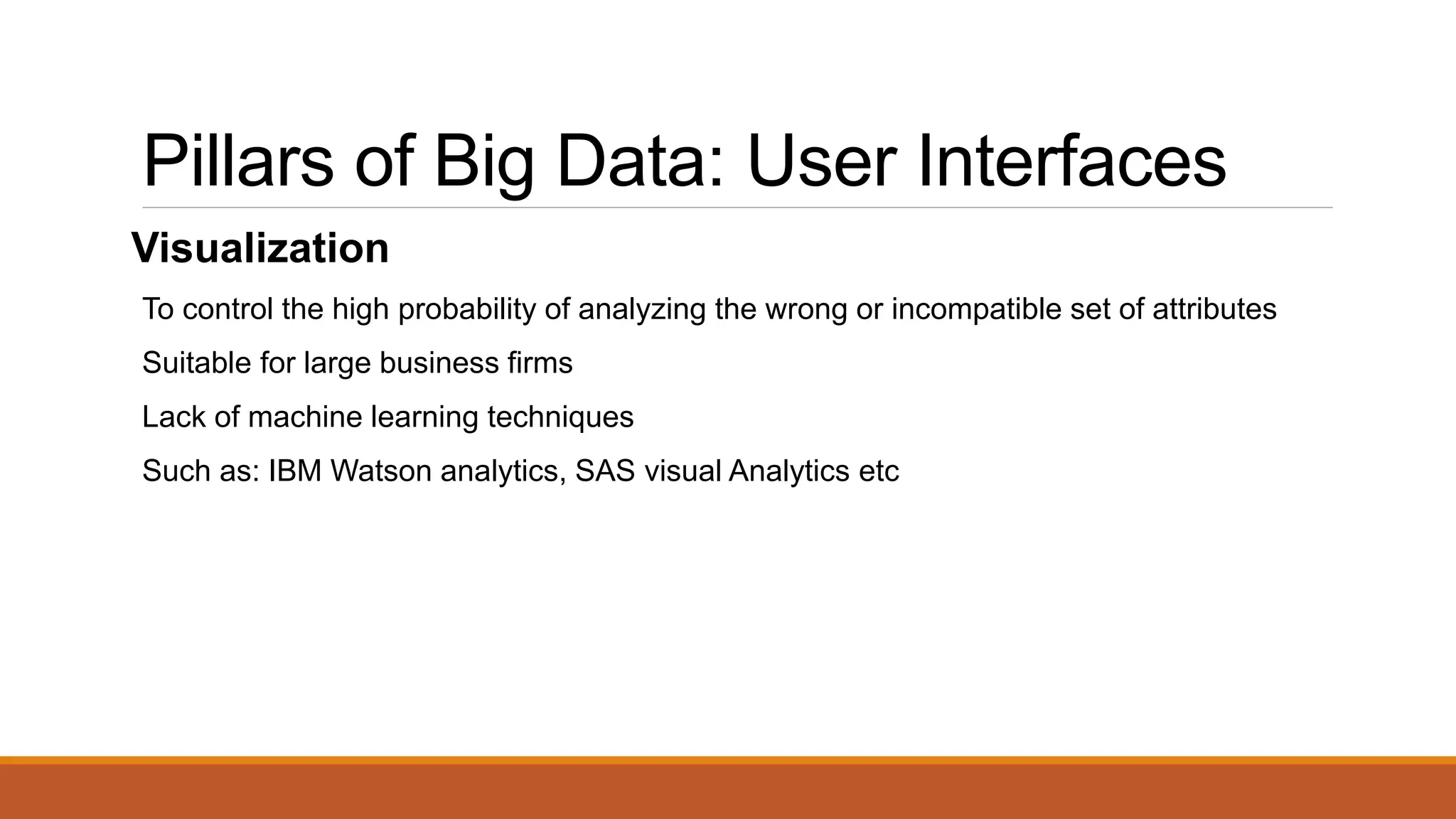 Pillars of Big Data: User Interfaces

Visualization

To control the high probability of analyzing the wrong or incompatible set of attributes

Suitable for large business firms

Lack of machine learning techniques

Such as: IBM Watson analytics, SAS visual Analytics etc